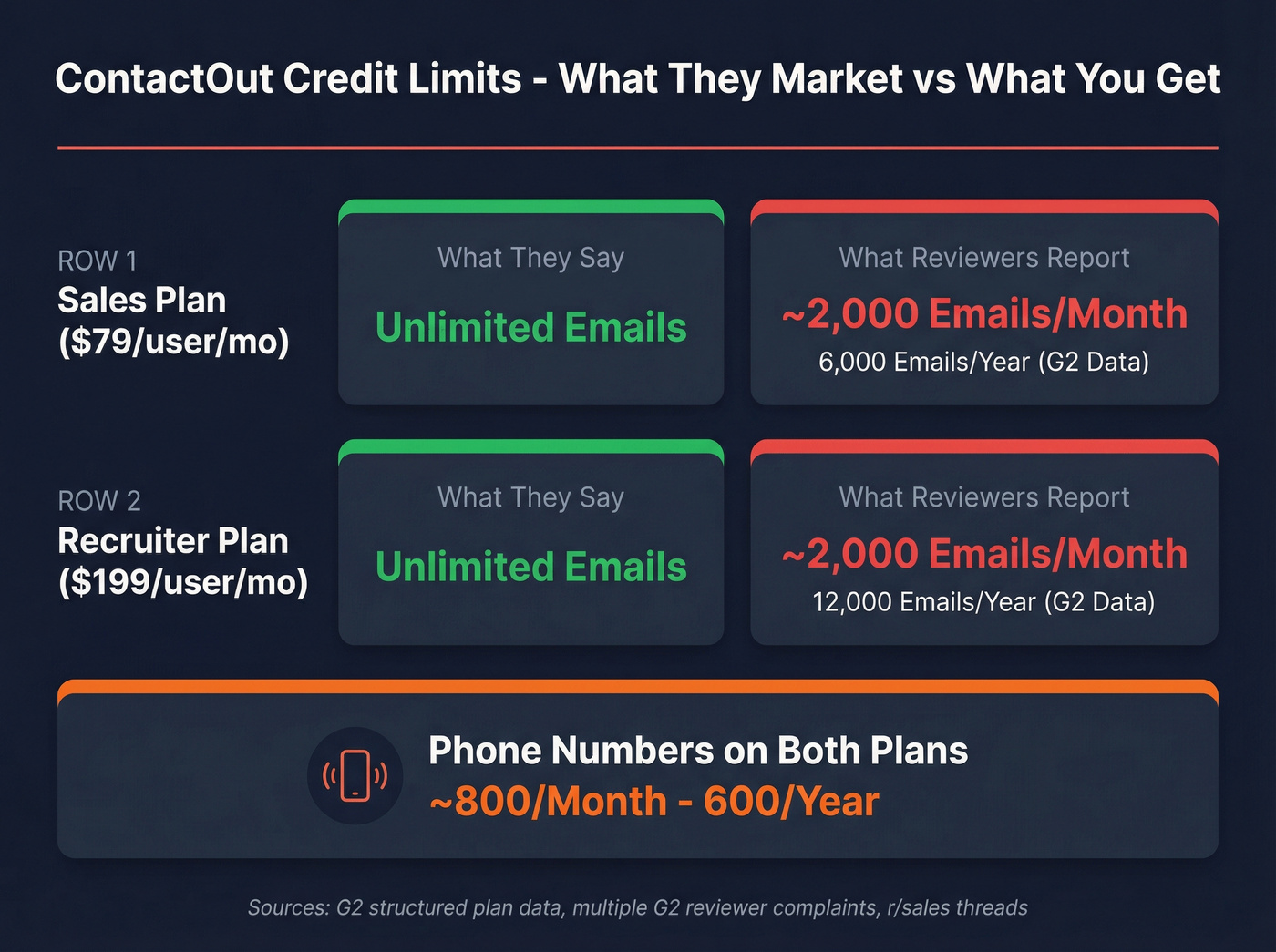 ContactOut Credit Limits - What They Market vs What You Get

ROW 1
Sales Plan ($79/user/mo)

What They Say
Unlimited Emails

What Reviewers Report
~2,000 Emails/Month
6,000 Emails/Year (G2 Data)

ROW 2
Recruiter Plan ($199/user/mo)

What They Say
Unlimited Emails

What Reviewers Report
~2,000 Emails/Month
12,000 Emails/Year (G2 Data)

Phone Numbers on Both Plans
~800/Month - 600/Year

Sources: G2 structured plan data, multiple G2 reviewer complaints, r/sales threads